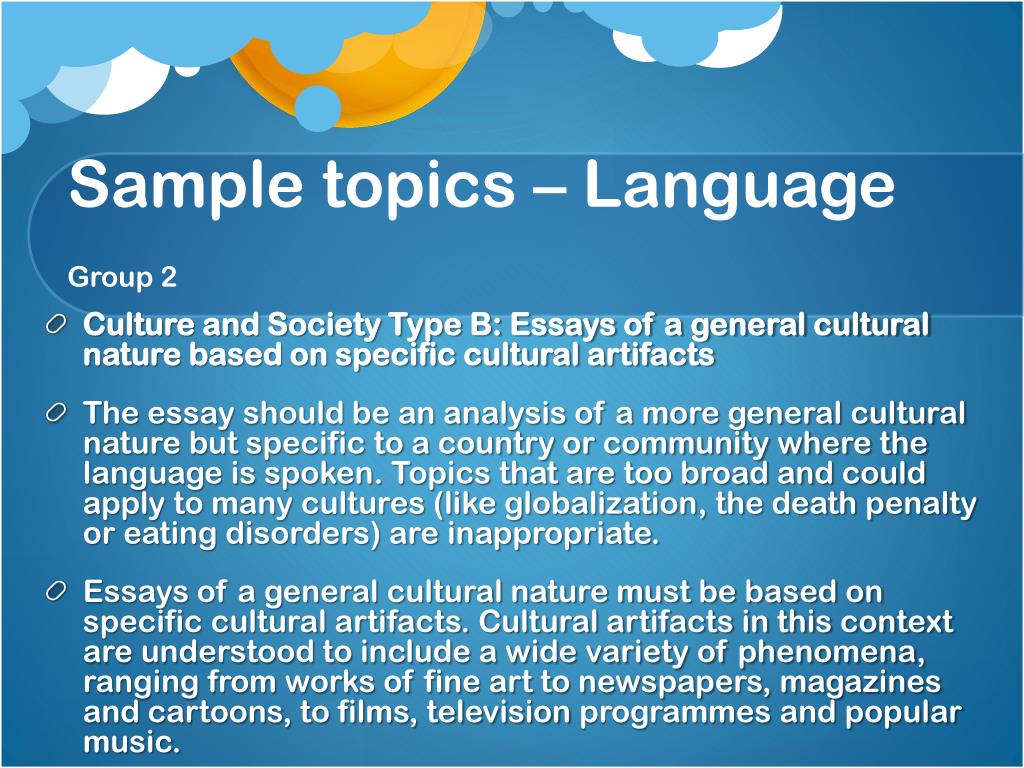 Sample topics – Language

Group 2

Culture and Society Type B: Essays of a general cultural nature based on specific cultural artifacts

The essay should be an analysis of a more general cultural nature but specific to a country or community where the language is spoken. Topics that are too broad and could apply to many cultures (like globalization, the death penalty or eating disorders) are inappropriate.

Essays of a general cultural nature must be based on specific cultural artifacts. Cultural artifacts in this context are understood to include a wide variety of phenomena, ranging from works of fine art to newspapers, magazines and cartoons, to films, television programmes and popular music.